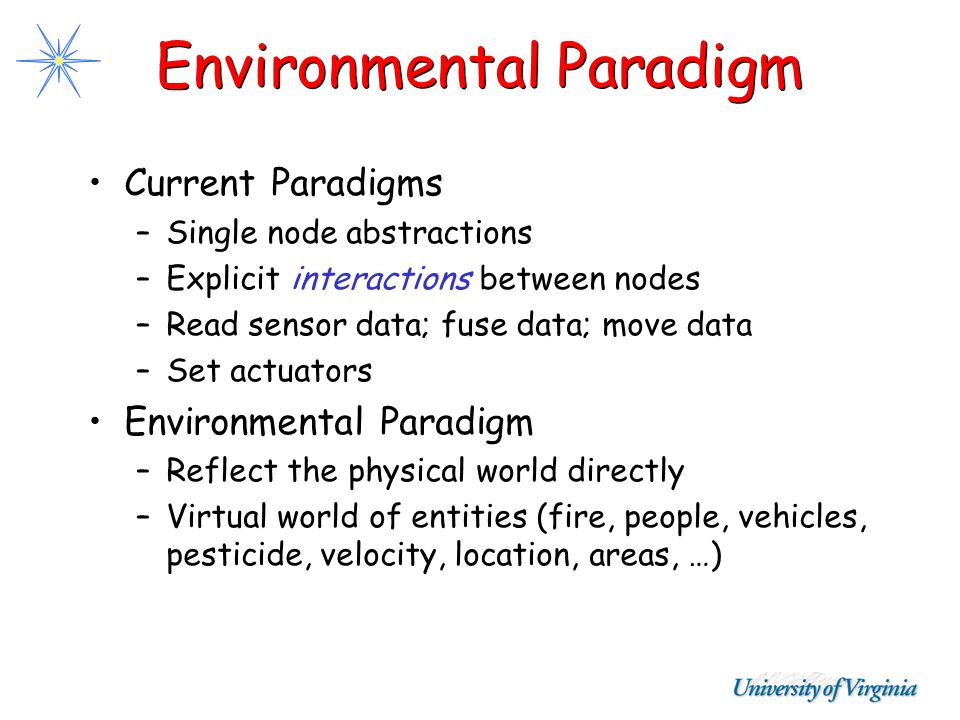 Environmental Paradigm

• Current Paradigms
– Single node abstractions
– Explicit interactions between nodes
– Read sensor data; fuse data; move data
– Set actuators

• Environmental Paradigm
– Reflect the physical world directly
– Virtual world of entities (fire, people, vehicles, pesticide, velocity, location, areas, …)

University of Virginia